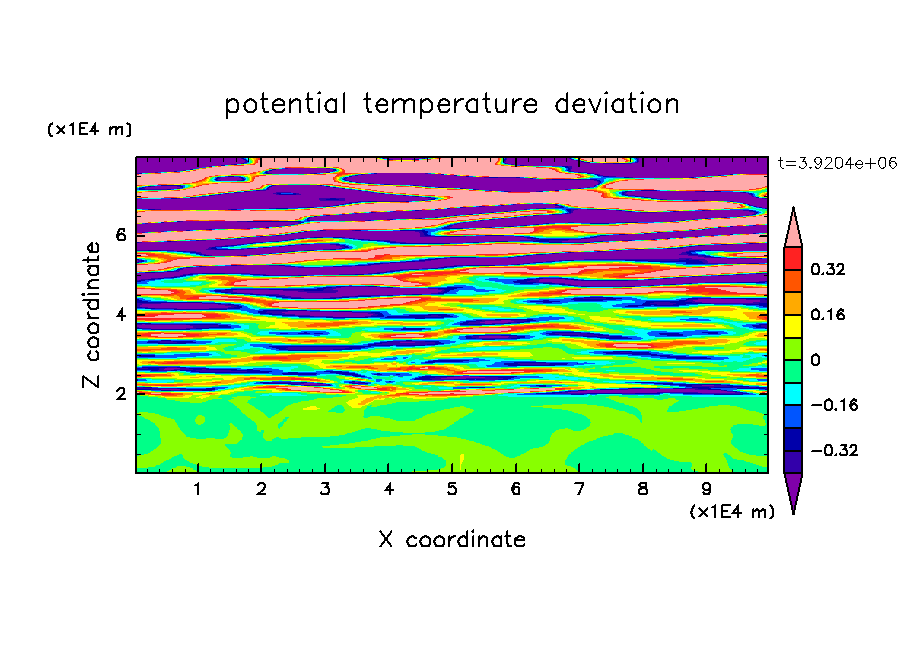 potential temperature deviation

(x1E4 m)

t=3.9204e+06

Z coordinate

6

4

2

0.32

0.16

0

−0.16

−0.32

1 2 3 4 5 6 7 8 9

(x1E4 m)

X coordinate